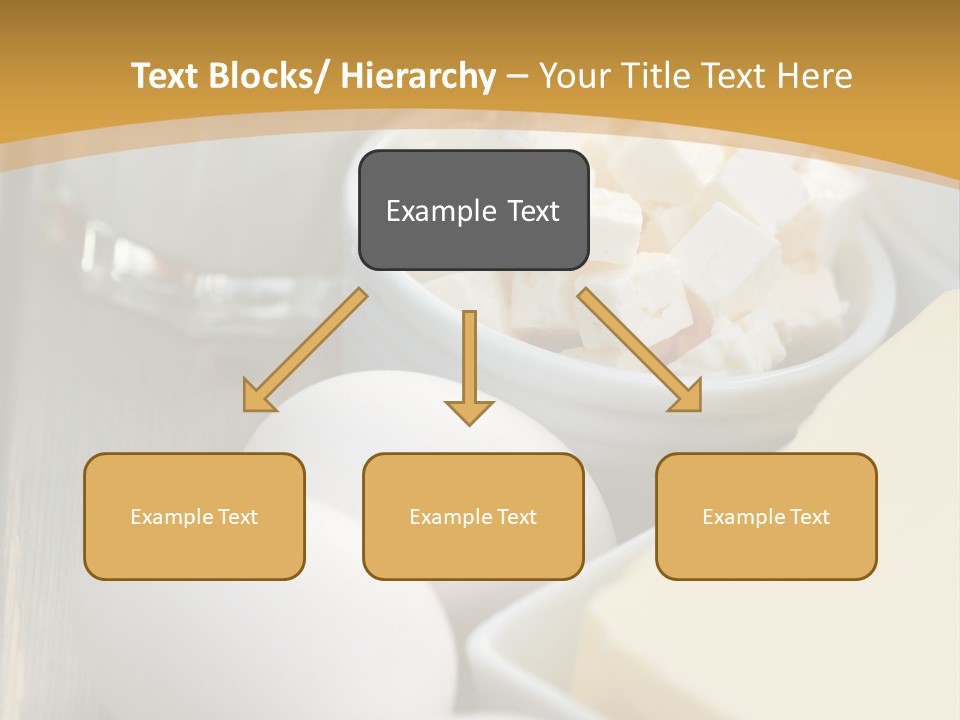 Text Blocks/ Hierarchy – Your Title Text Here

Example Text

Example Text

Example Text

Example Text